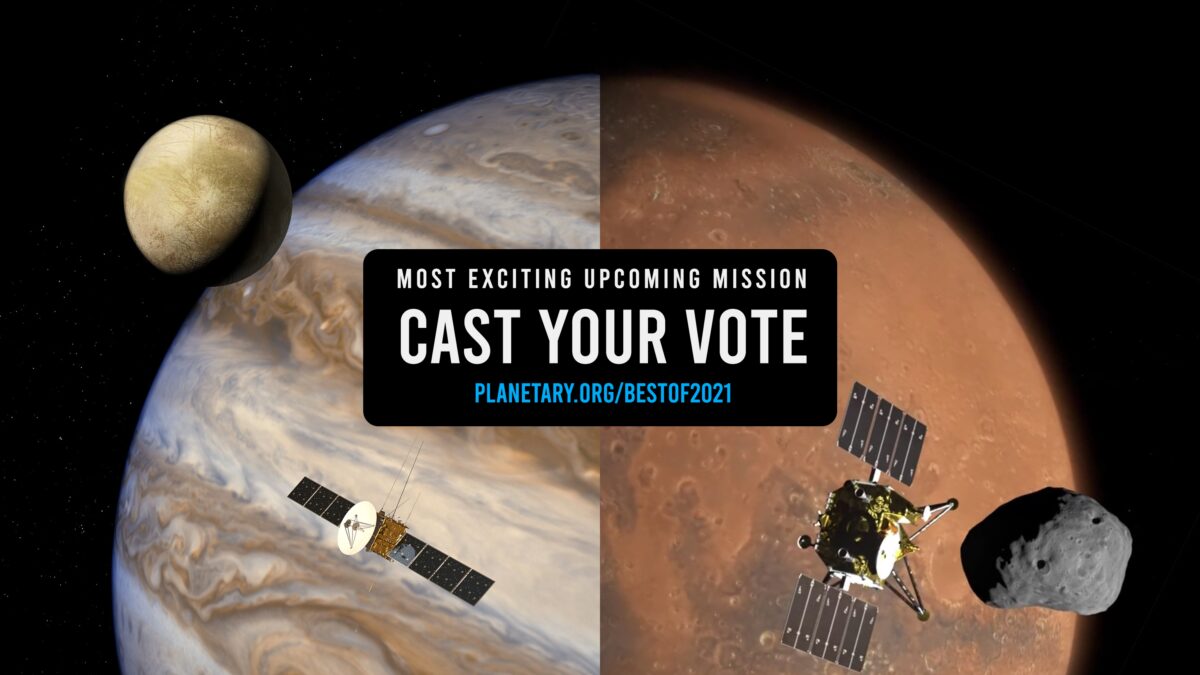 MOST EXCITING UPCOMING MISSION

CAST YOUR VOTE

PLANETARY.ORG/BESTOF2021